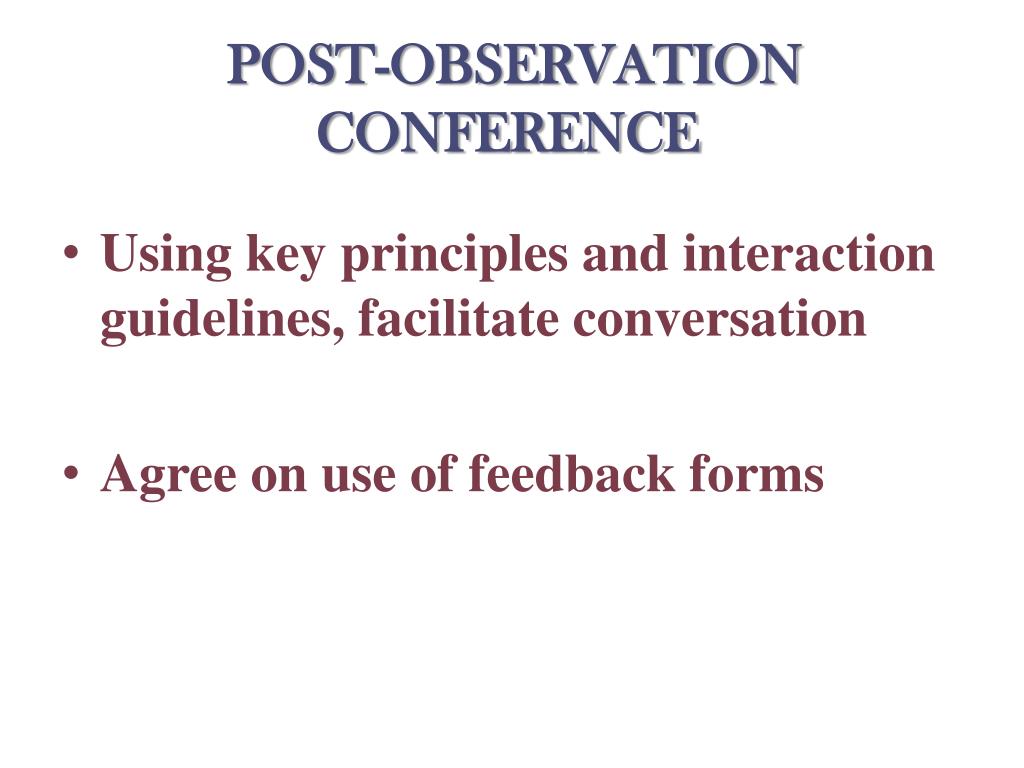 POST-OBSERVATION CONFERENCE

• Using key principles and interaction guidelines, facilitate conversation

• Agree on use of feedback forms